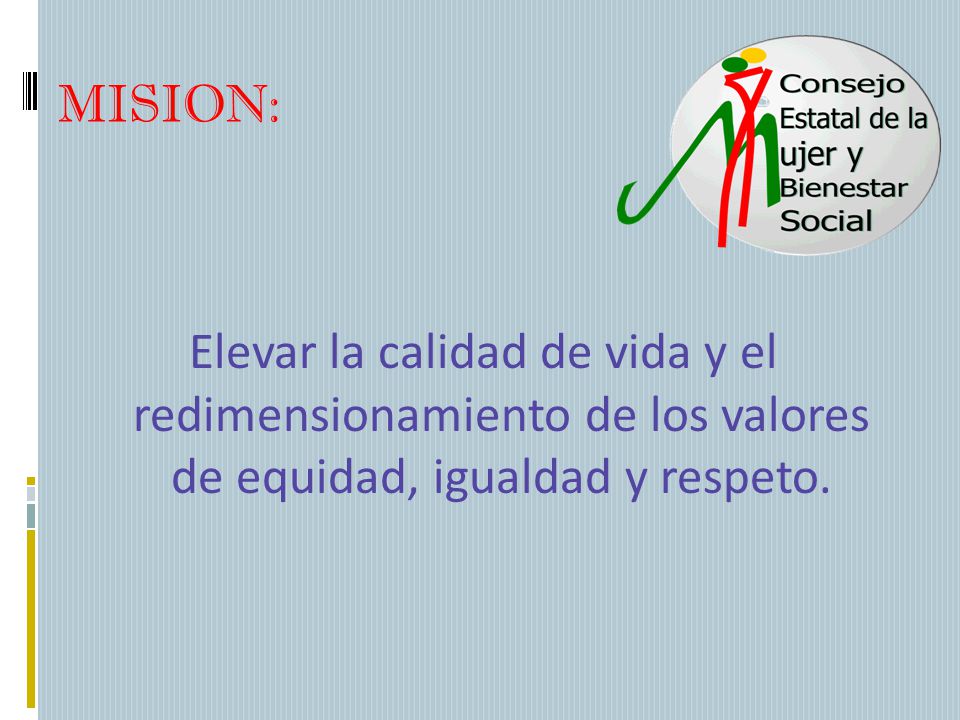 MISION:

Consejo
Estatal de la
ujer y
Bienestar
Social

Elevar la calidad de vida y el redimensionamiento de los valores de equidad, igualdad y respeto.